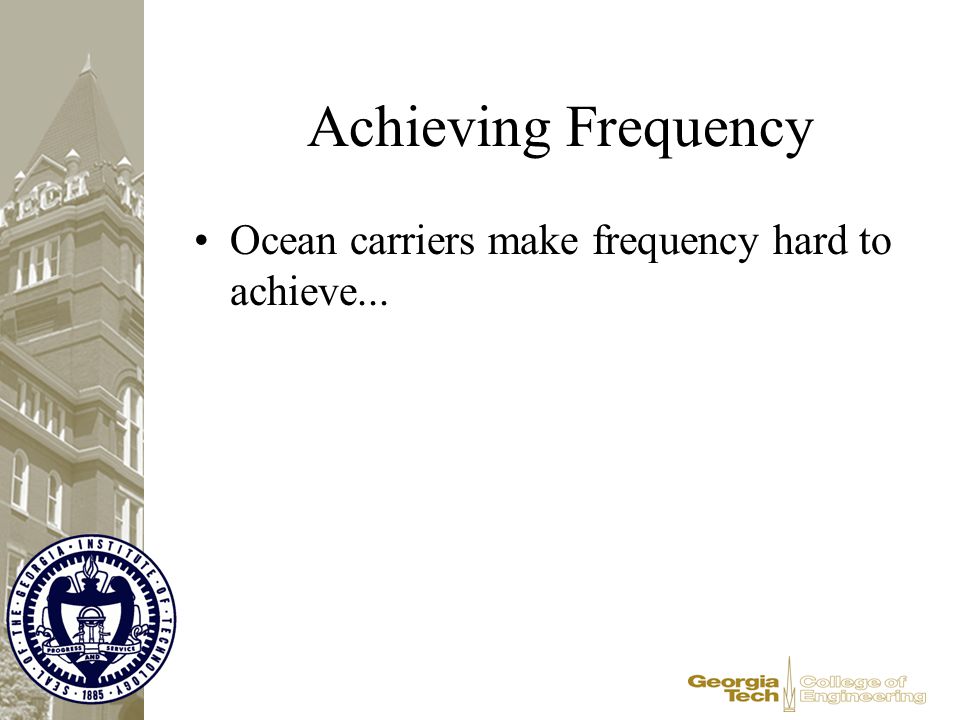 TECH

Achieving Frequency

• Ocean carriers make frequency hard to achieve...

SEAL OF THE GEORGIA INSTITUTE OF TECHNOLOGY
PROGRESS AND SERVICE
1885

Georgia Tech College of Engineering